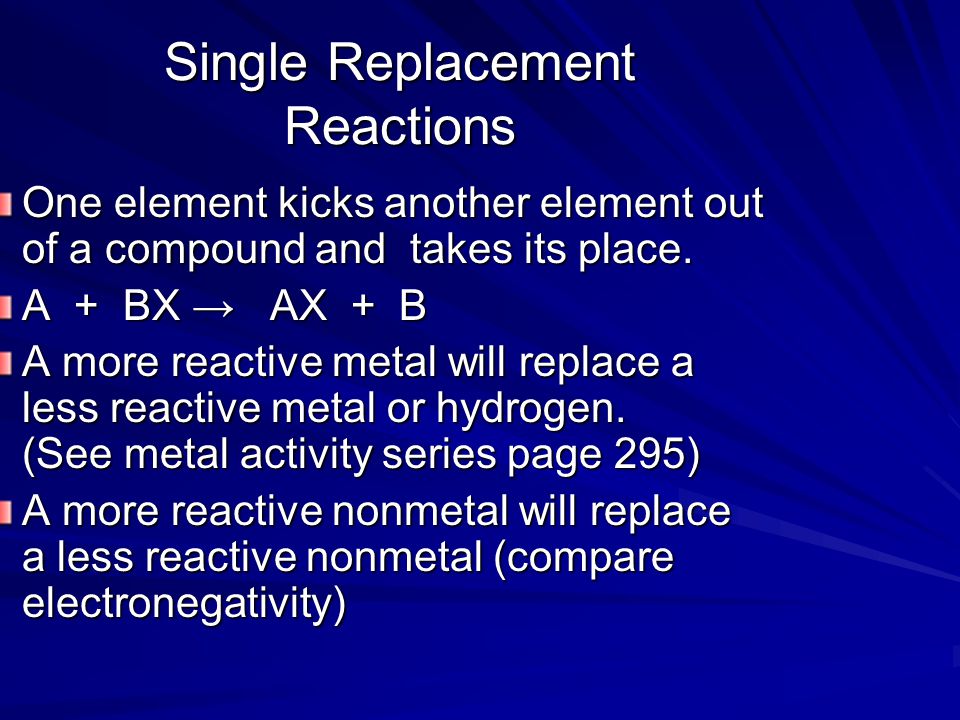 Single Replacement Reactions

One element kicks another element out of a compound and takes its place.

$A + BX \rightarrow AX + B$

A more reactive metal will replace a less reactive metal or hydrogen. (See metal activity series page 295)

A more reactive nonmetal will replace a less reactive nonmetal (compare electronegativity)